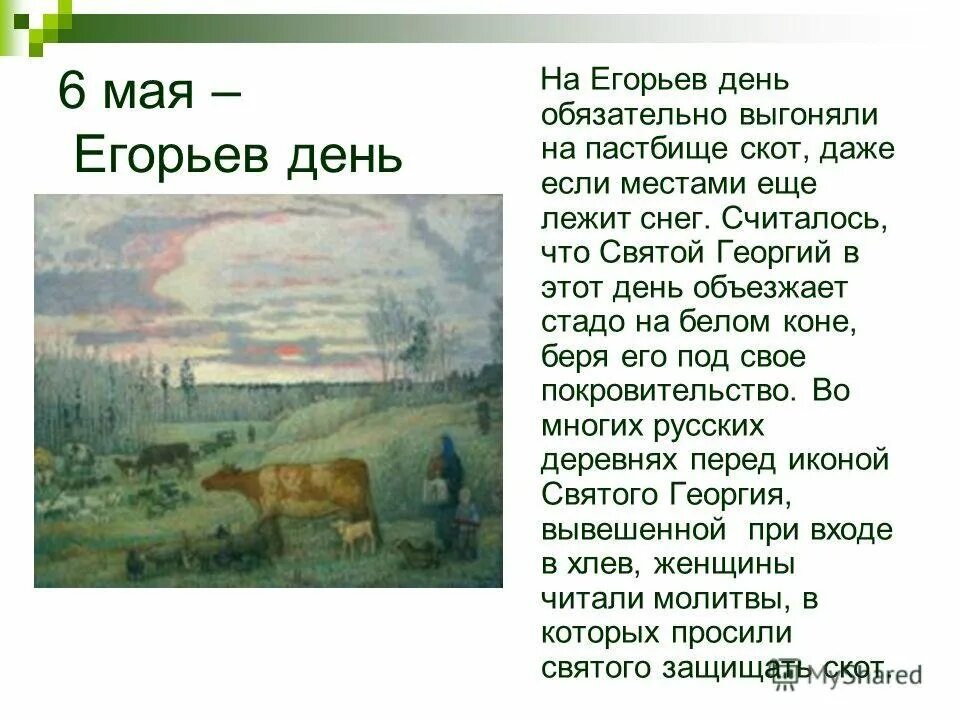 6 мая – Егорьев день

На Егорьев день обязательно выгоняли на пастбище скот, даже если местами еще лежит снег. Считалось, что Святой Георгий в этот день объезжает стадо на белом коне, беря его под свое покровительство. Во многих русских деревнях перед иконой Святого Георгия, вывешенной при входе в хлев, женщины читали молитвы, в которых просили святого защищать скот.

MyShared